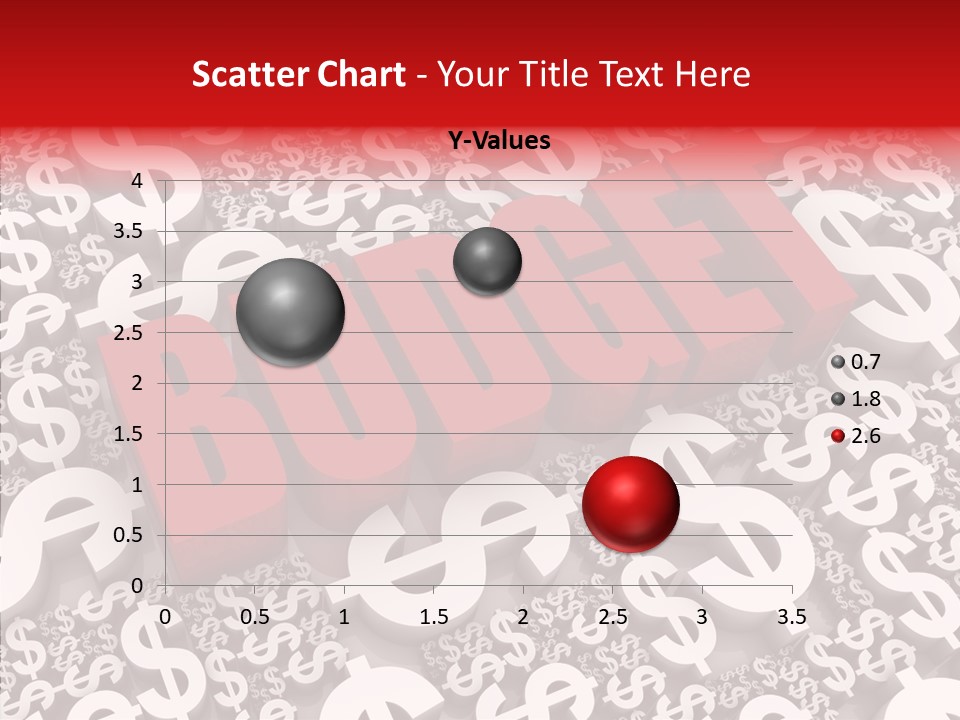 Scatter Chart - Your Title Text Here

Y-Values

4
3.5
3
2.5
2
1.5
1
0.5
0

0 0.5 1 1.5 2 2.5 3 3.5

0.7
1.8
2.6

BUDGET